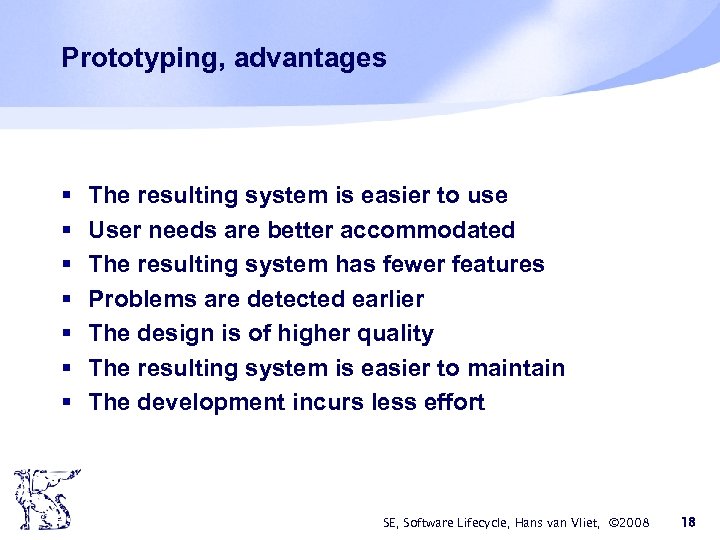 Prototyping, advantages

- The resulting system is easier to use
- User needs are better accommodated
- The resulting system has fewer features
- Problems are detected earlier
- The design is of higher quality
- The resulting system is easier to maintain
- The development incurs less effort

SE, Software Lifecycle, Hans van Vliet, ©2008 18